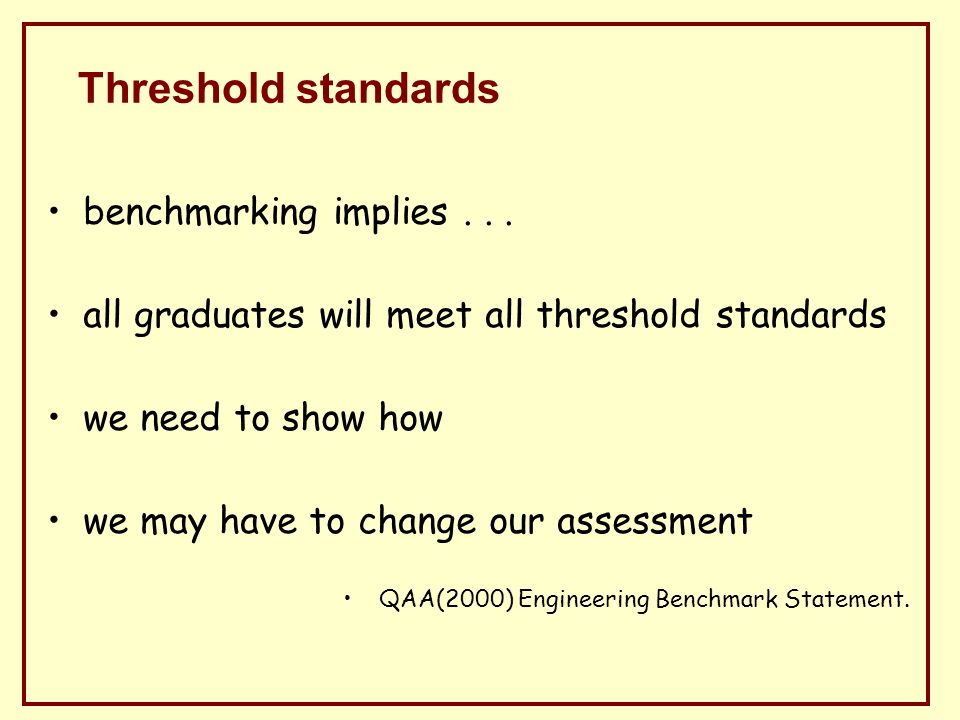 Threshold standards

• benchmarking implies . . .

• all graduates will meet all threshold standards

• we need to show how

• we may have to change our assessment

• QAA(2000) Engineering Benchmark Statement.